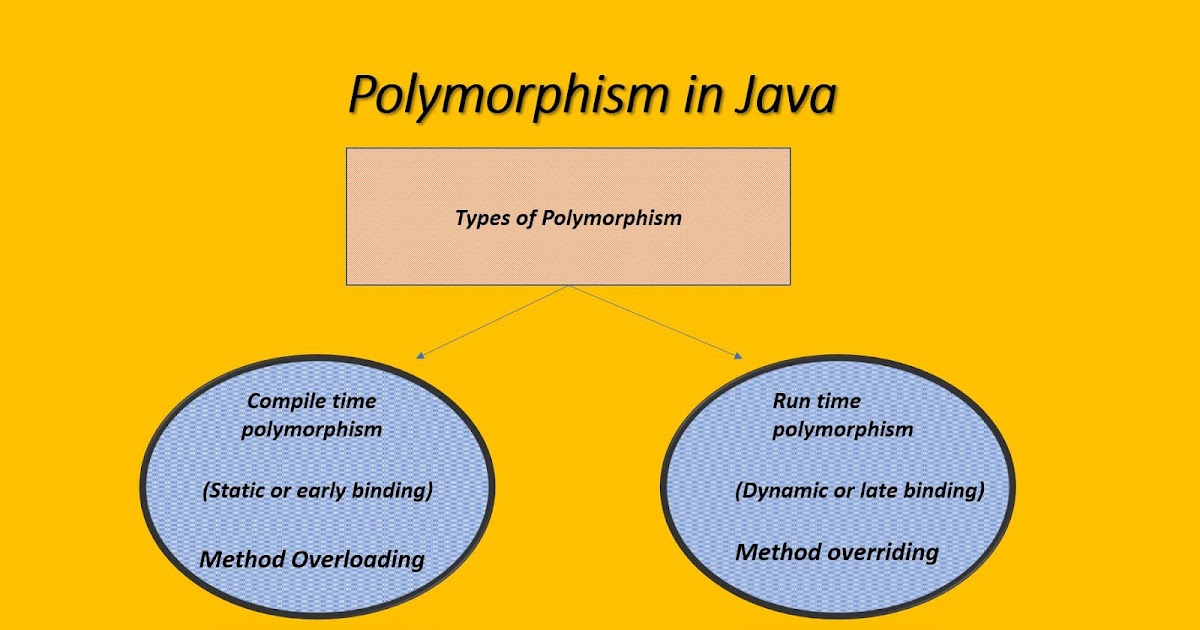 Polymorphism in Java

Types of Polymorphism

Compile time polymorphism

(Static or early binding)

Method Overloading

Run time polymorphism

(Dynamic or late binding)

Method overriding